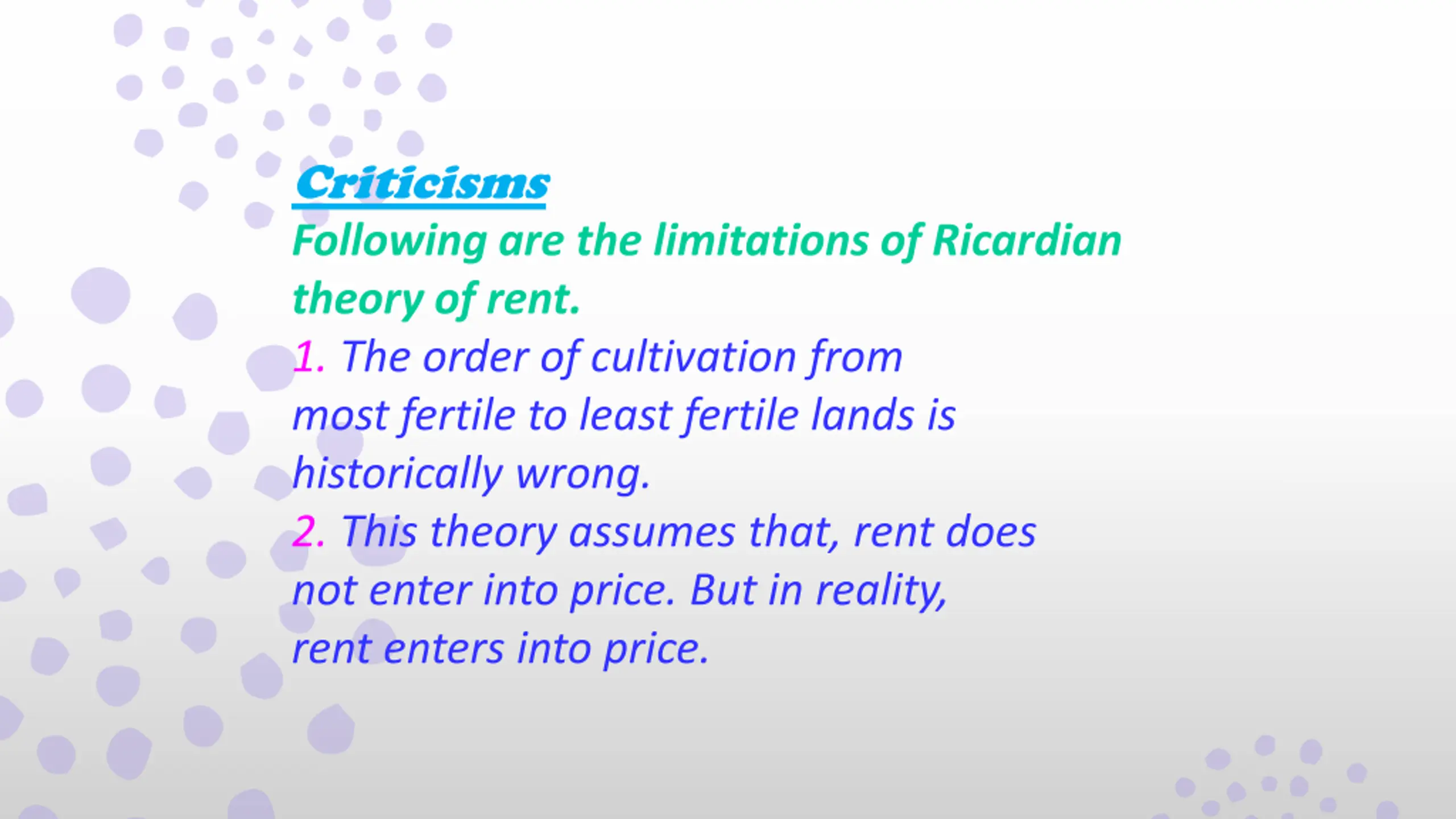 Criticisms

Following are the limitations of Ricardian theory of rent.

1. The order of cultivation from most fertile to least fertile lands is historically wrong.

2. This theory assumes that, rent does not enter into price. But in reality, rent enters into price.